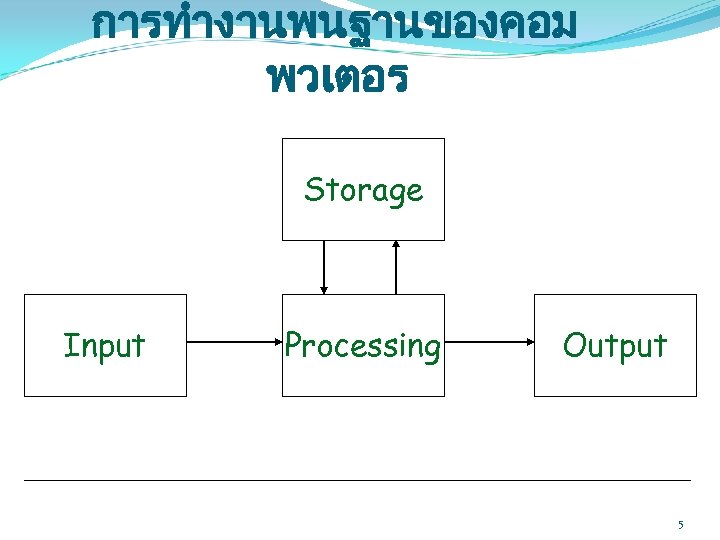 การทำงานพนฐานของคอม พวเตอร

Storage

Input

Processing

Output

5